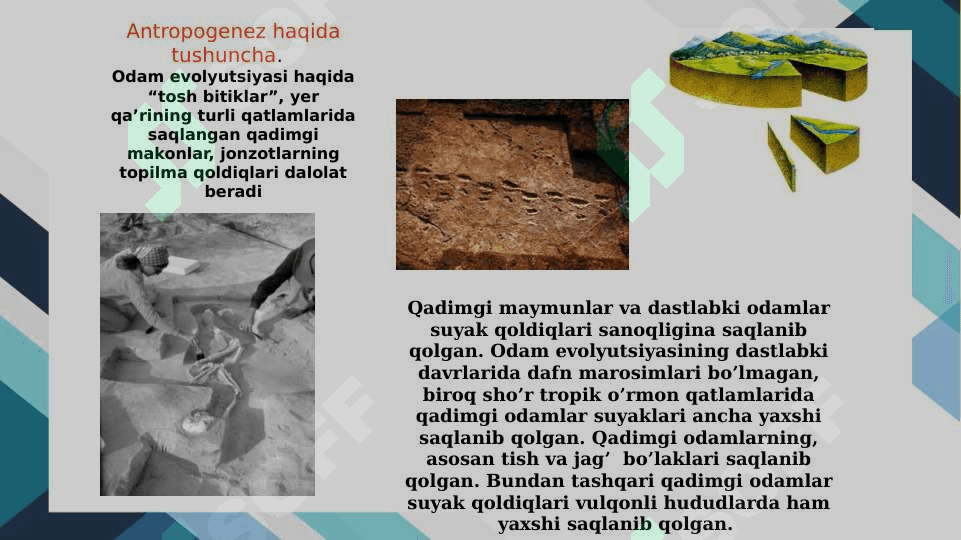 Antropogenez haqida tushuncha.
Odam evolyutsiyasi haqida “tosh bitiklar”, yer qa’rining turli qatlamlarida saqlangan qadimgi makonlar, jonzotlarning topilma qoldiqlari dalolat beradi

Qadimgi maymunlar va dastlabki odamlar suyak qoldiqlari sanoqligina saqlanib qolgan. Odam evolyutsiyasining dastlabki davrlarida dafn marosimlari bo’lmagan, biroq sho’r tropik o’rmon qatlamlarida qadimgi odamlar suyaklari ancha yaxshi saqlanib qolgan. Qadimgi odamlarning, asosan tish va jag’ bo’laklari saqlanib qolgan. Bundan tashqari qadimgi odamlar suyak qoldiqlari vulqonli hududlarda ham yaxshi saqlanib qolgan.